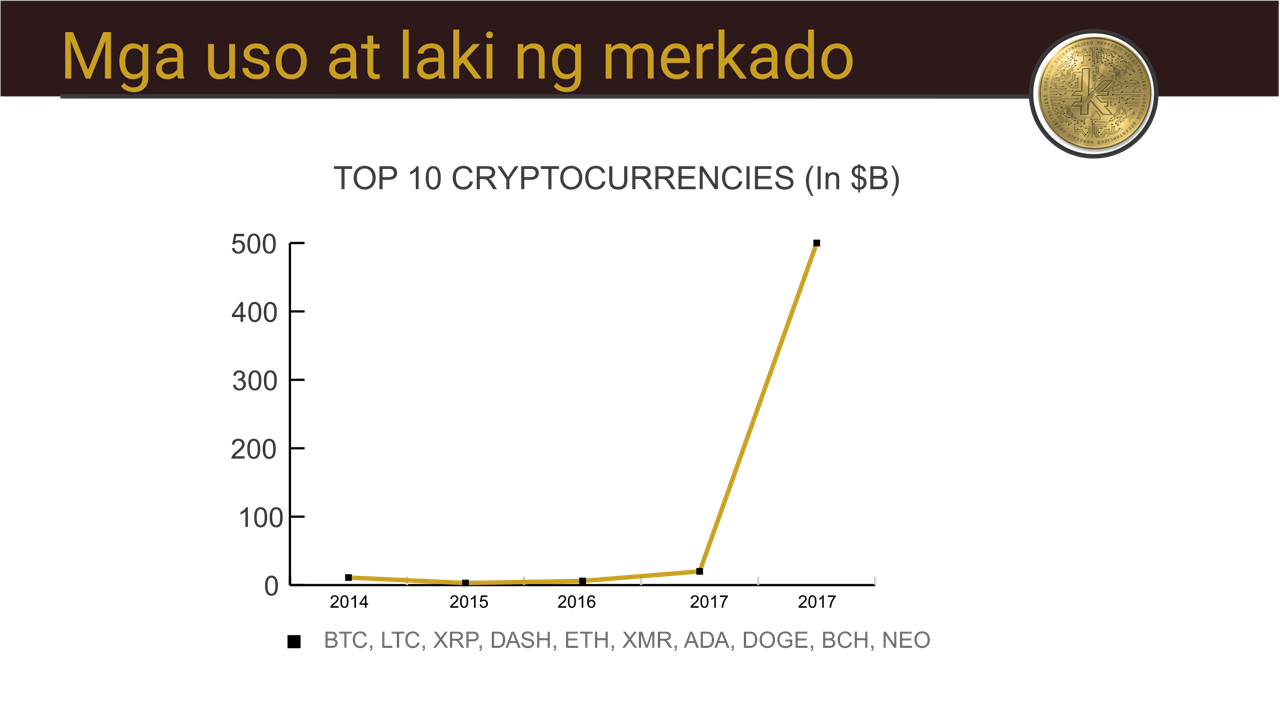 Mga uso at laki ng merkado

TOP 10 CRYPTOCURRENCIES (In $B)

500
400
300
200
100
0

2014 2015 2016 2017 2017

BTC, LTC, XRP, DASH, ETH, XMR, ADA, DOGE, BCH, NEO